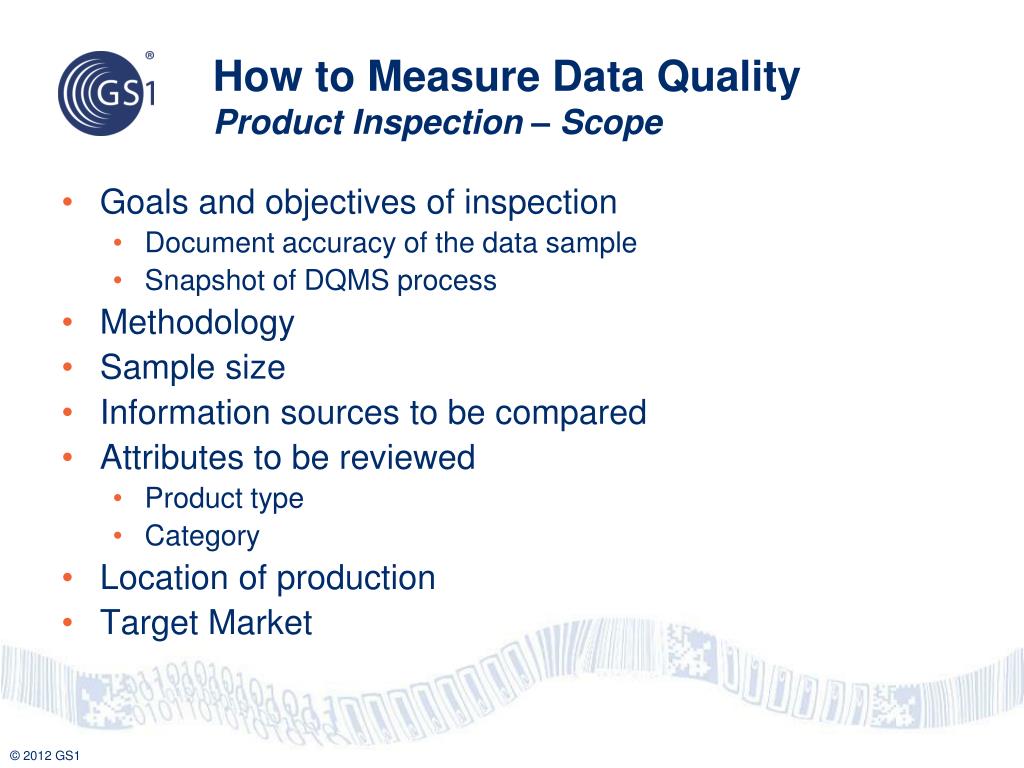 GS1®

How to Measure Data Quality
Product Inspection – Scope

• Goals and objectives of inspection
  • Document accuracy of the data sample
  • Snapshot of DQMS process
• Methodology
• Sample size
• Information sources to be compared
• Attributes to be reviewed
  • Product type
  • Category
• Location of production
• Target Market

© 2012 GS1